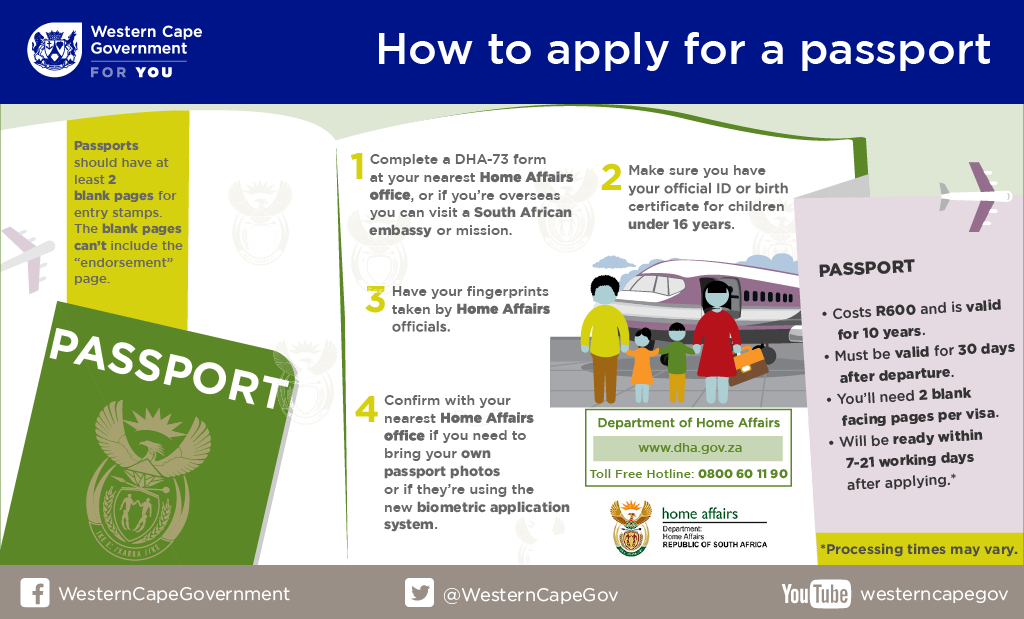 Western Cape Government
FOR YOU

How to apply for a passport

Passports should have at least 2 blank pages for entry stamps. The blank pages can't include the "endorsement" page.

PASSPORT

1 Complete a DHA-73 form at your nearest Home Affairs office, or if you're overseas you can visit a South African embassy or mission.

2 Make sure you have your official ID or birth certificate for children under 16 years.

3 Have your fingerprints taken by Home Affairs officials.

4 Confirm with your nearest Home Affairs office if you need to bring your own passport photos or if they're using the new biometric application system.

Department of Home Affairs
www.dha.gov.za
Toll Free Hotline: 0800 60 11 90

home affairs
Department:
Home Affairs
REPUBLIC OF SOUTH AFRICA

PASSPORT
• Costs R600 and is valid for 10 years.
• Must be valid for 30 days after departure.
• You'll need 2 blank facing pages per visa.
• Will be ready within 7-21 working days after applying.*

*Processing times may vary.

WesternCapeGovernment
@WesternCapeGov
YouTube westerncapegov